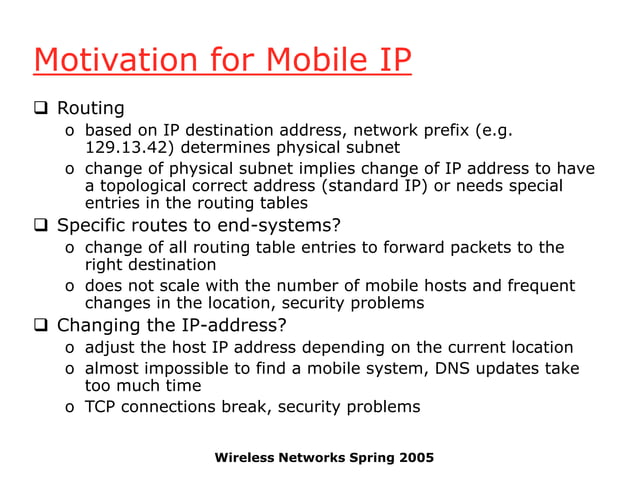 Motivation for Mobile IP

❑ Routing
o based on IP destination address, network prefix (e.g. 129.13.42) determines physical subnet
o change of physical subnet implies change of IP address to have a topological correct address (standard IP) or needs special entries in the routing tables

❑ Specific routes to end-systems?
o change of all routing table entries to forward packets to the right destination
o does not scale with the number of mobile hosts and frequent changes in the location, security problems

❑ Changing the IP-address?
o adjust the host IP address depending on the current location
o almost impossible to find a mobile system, DNS updates take too much time
o TCP connections break, security problems

Wireless Networks Spring 2005